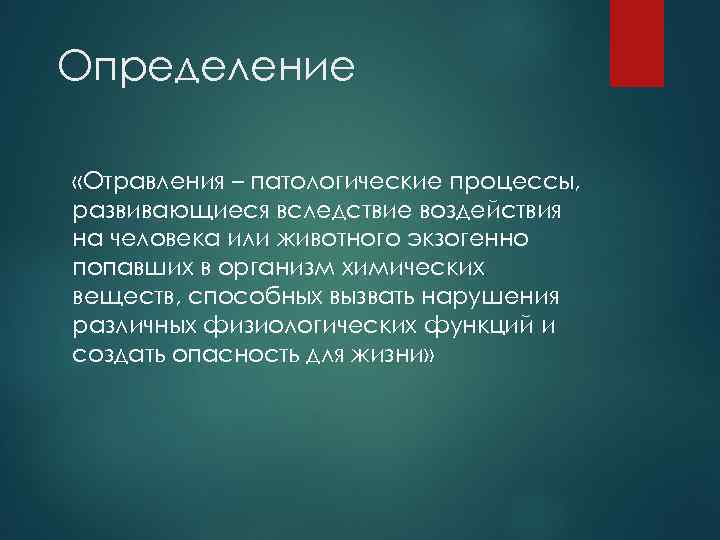 Определение

«Отравления – патологические процессы, развивающиеся вследствие воздействия на человека или животного экзогенно попавших в организм химических веществ, способных вызвать нарушения различных физиологических функций и создать опасность для жизни»